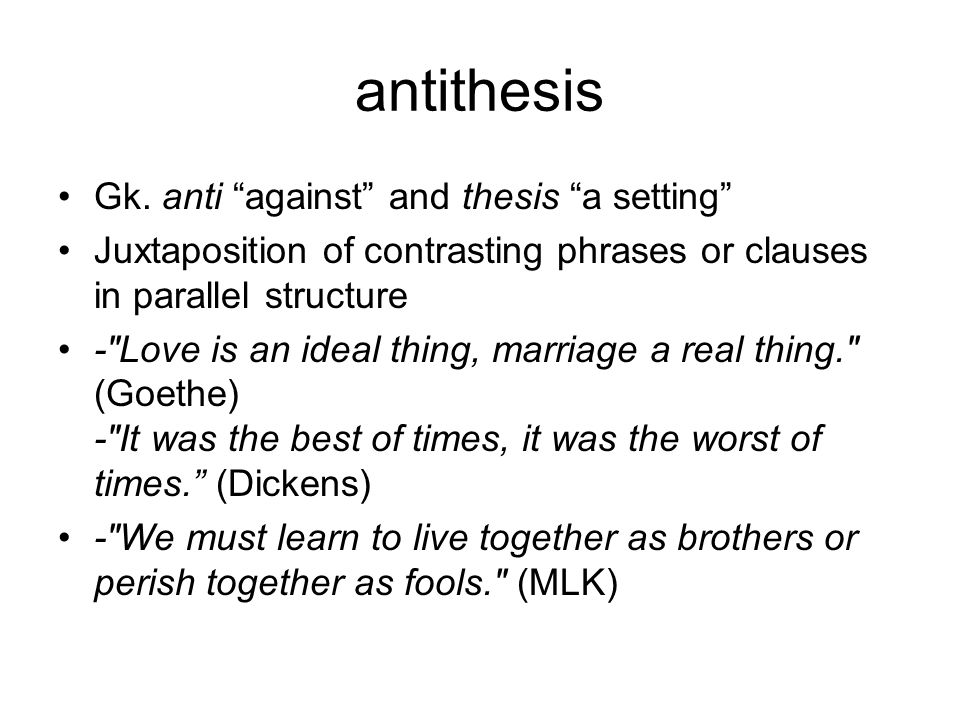 antithesis

• Gk. anti “against” and thesis “a setting”
• Juxtaposition of contrasting phrases or clauses in parallel structure
• -"Love is an ideal thing, marriage a real thing." (Goethe)
-"It was the best of times, it was the worst of times.” (Dickens)
• -"We must learn to live together as brothers or perish together as fools." (MLK)